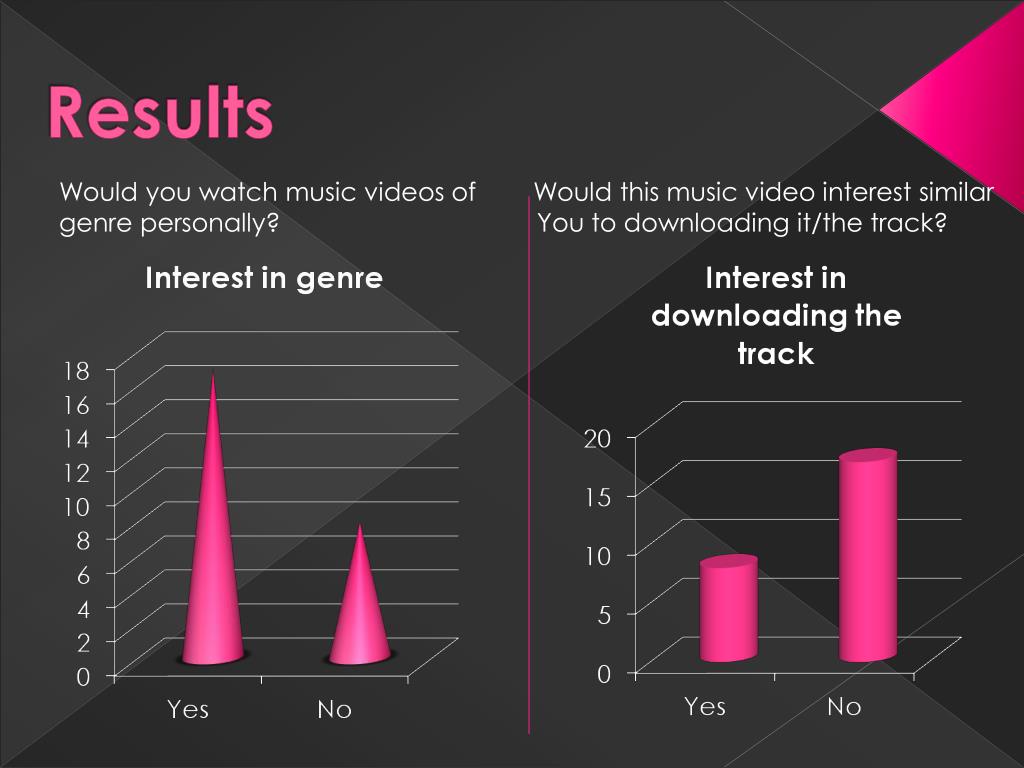 Results

Would you watch music videos of genre personally?

Interest in genre

18
16
14
12
10
8
6
4
2
0

Yes No

Would this music video interest similar You to downloading it/the track?

Interest in downloading the track

20
15
10
5
0

Yes No